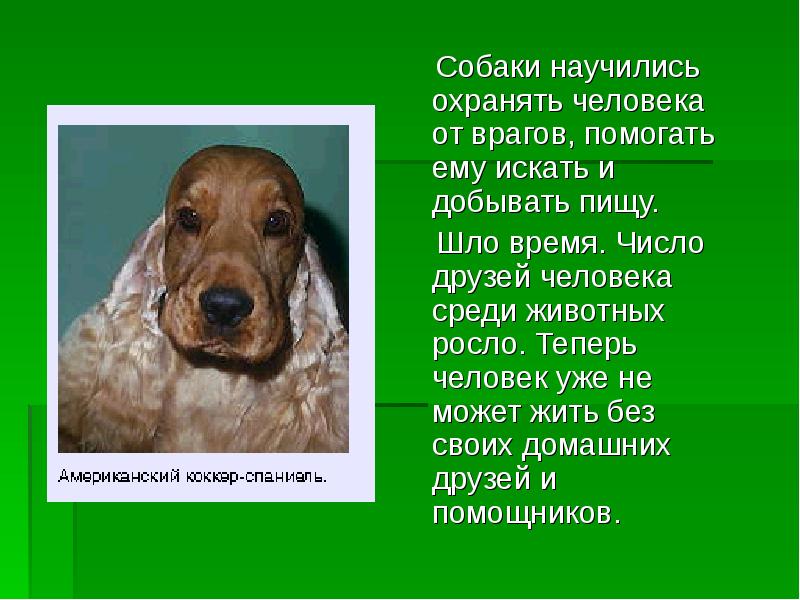 Американский коккер-спаниель.

Собаки научились охранять человека от врагов, помогать ему искать и добывать пищу.

Шло время. Число друзей человека среди животных росло. Теперь человек уже не может жить без своих домашних друзей и помощников.